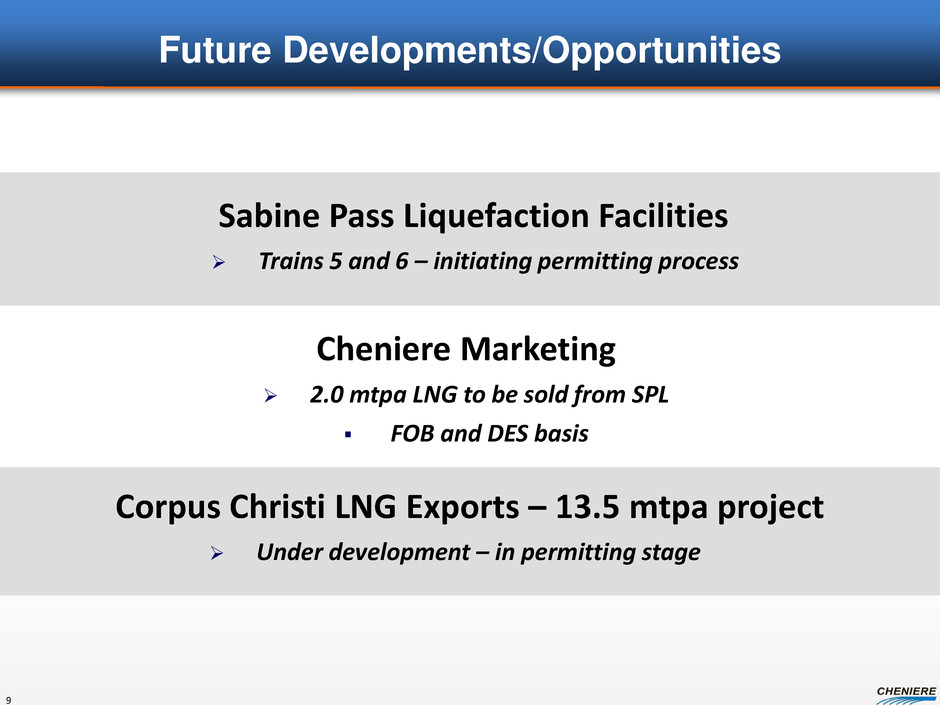 Future Developments/Opportunities

Sabine Pass Liquefaction Facilities

➢ Trains 5 and 6 – initiating permitting process

Cheniere Marketing

➢ 2.0 mtpa LNG to be sold from SPL

▪ FOB and DES basis

Corpus Christi LNG Exports – 13.5 mtpa project

➢ Under development – in permitting stage

9

CHENIERE